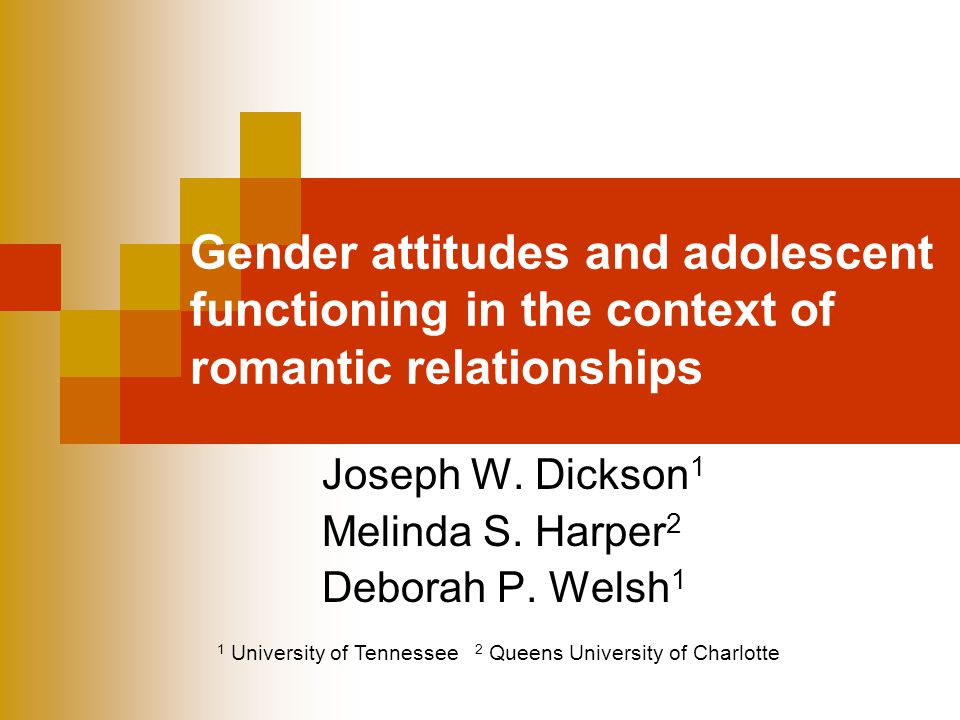 Gender attitudes and adolescent functioning in the context of romantic relationships

Joseph W. Dickson$^1$
Melinda S. Harper$^2$
Deborah P. Welsh$^1$

$^1$ University of Tennessee $^2$ Queens University of Charlotte